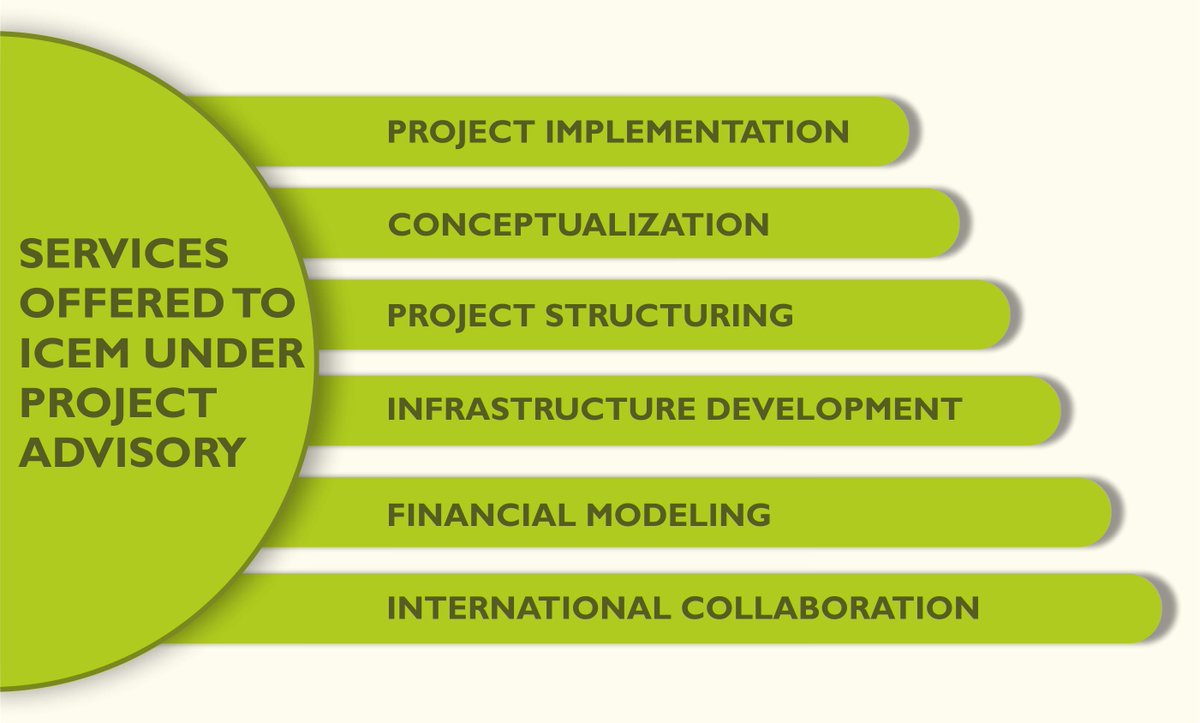 SERVICES OFFERED TO ICEM UNDER PROJECT ADVISORY

PROJECT IMPLEMENTATION

CONCEPTUALIZATION

PROJECT STRUCTURING

INFRASTRUCTURE DEVELOPMENT

FINANCIAL MODELING

INTERNATIONAL COLLABORATION